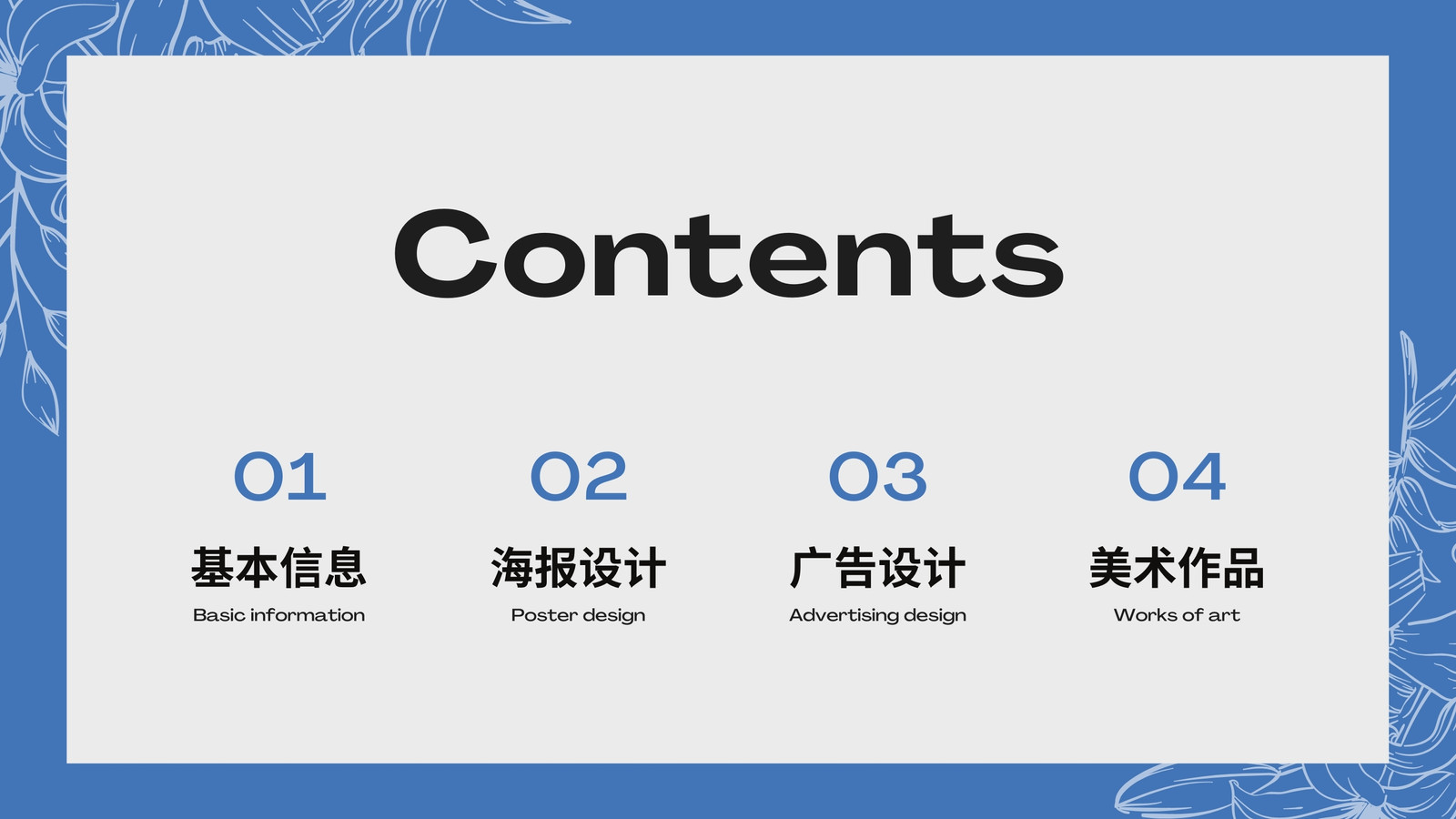 Contents

01
基本信息
Basic information

02
海报设计
Poster design

03
广告设计
Advertising design

04
美术作品
Works of art